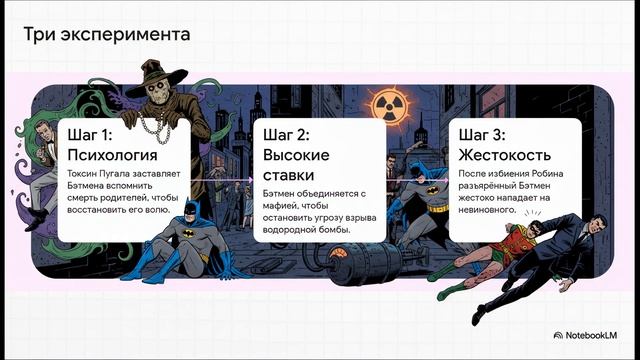 Три эксперимента

Шаг 1: Психология

Токсин Пугала заставляет Бэтмена вспомнить смерть родителей, чтобы восстановить его волю.

Шаг 2: Высокие ставки

Бэтмен объединяется с мафией, чтобы остановить угрозу взрыва водородной бомбы.

Шаг 3: Жестокость

После избиения Робина разъярённый Бэтмен жестоко нападает на невиновного.

NotebookLM